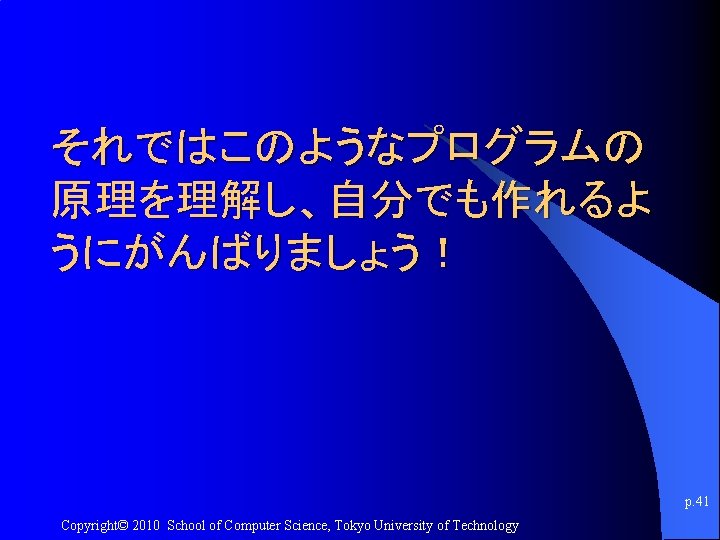 それではこのようなプログラムの原理を理解し、自分でも作れるようにがんばりましょう！

p.41

Copyright© 2010 School of Computer Science, Tokyo University of Technology